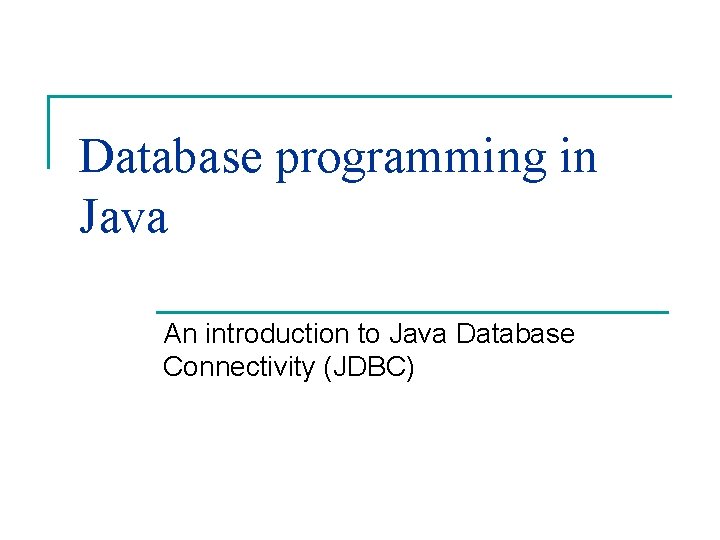 Database programming in Java

An introduction to Java Database Connectivity (JDBC)